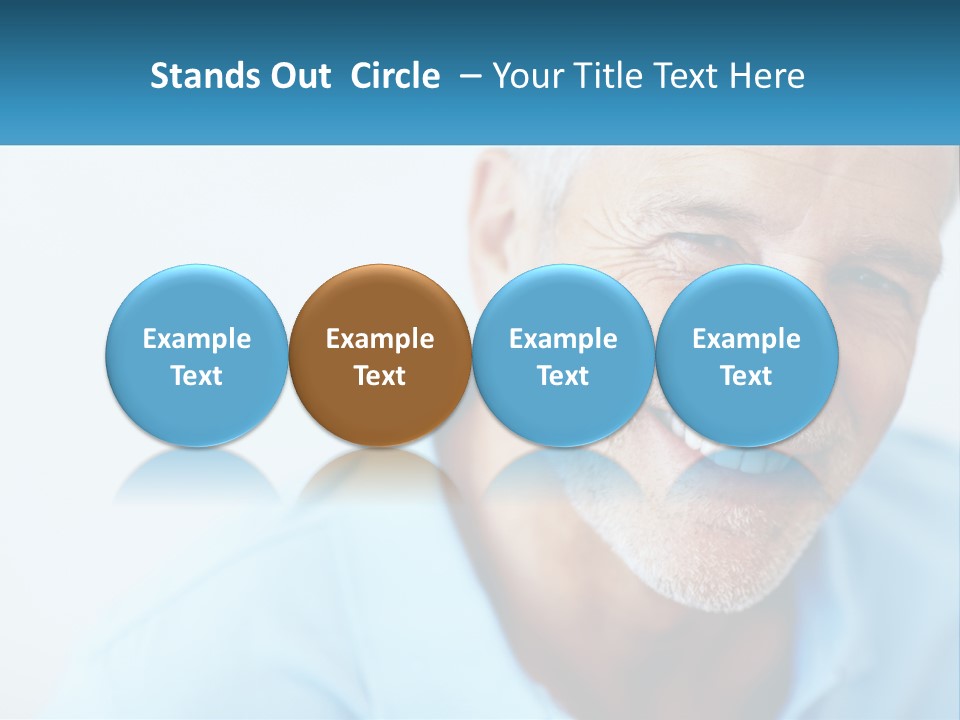 Stands Out Circle – Your Title Text Here

Example Text

Example Text

Example Text

Example Text